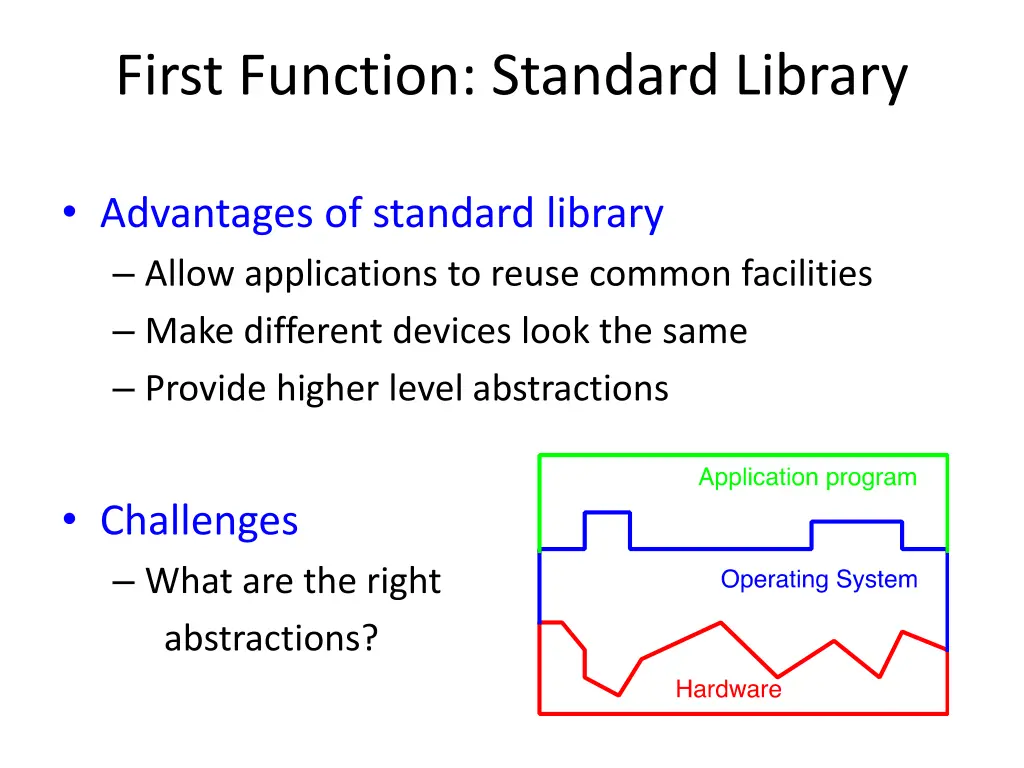 First Function: Standard Library

• Advantages of standard library
– Allow applications to reuse common facilities
– Make different devices look the same
– Provide higher level abstractions

• Challenges
– What are the right abstractions?

Application program
Operating System
Hardware